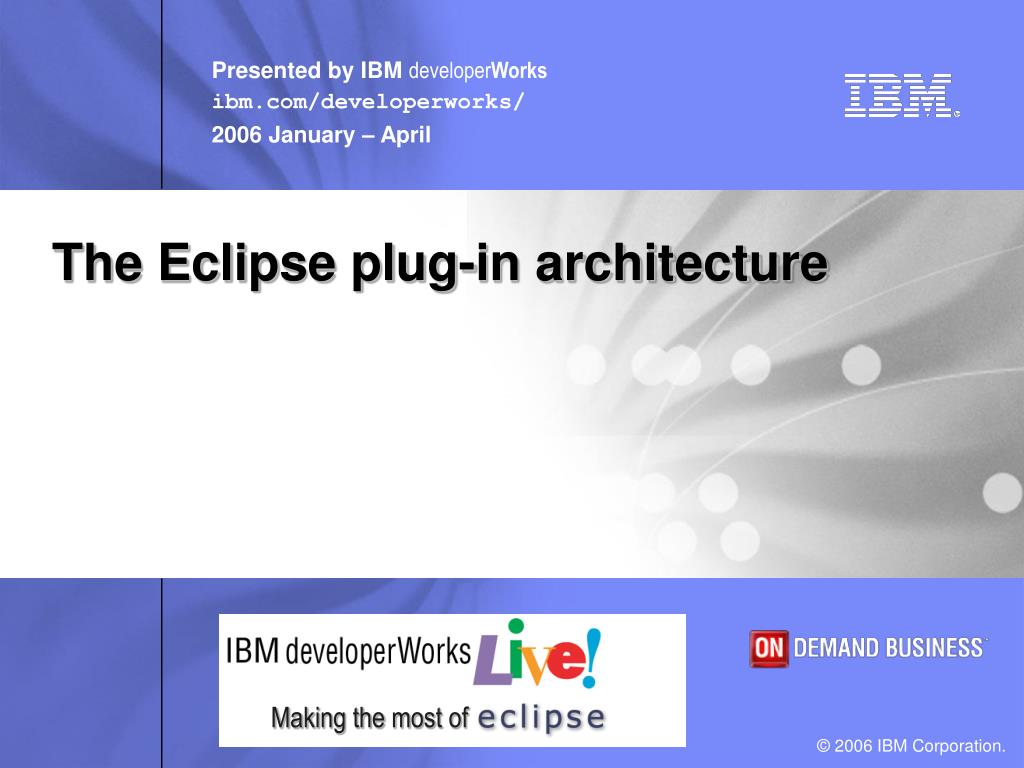 Presented by IBM developerWorks
ibm.com/developerworks/
2006 January – April

IBM

The Eclipse plug-in architecture

IBM developerWorks Live!
Making the most of eclipse

ON DEMAND BUSINESS

© 2006 IBM Corporation.